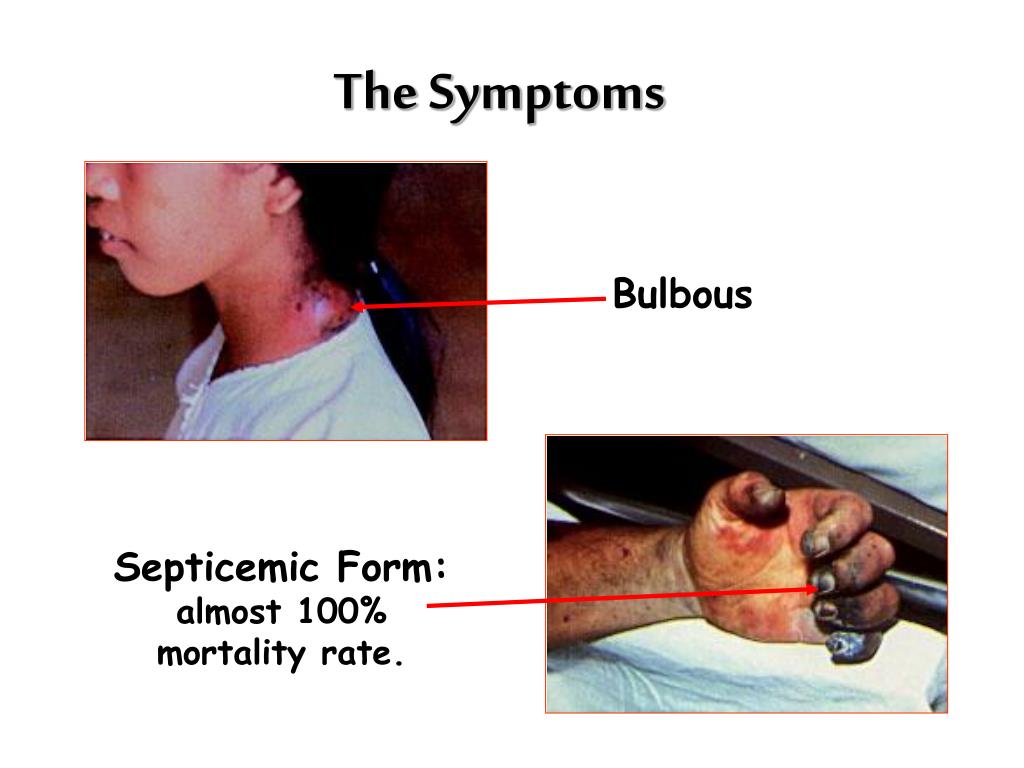 The Symptoms

Bulbous

Septicemic Form:
almost 100%
mortality rate.